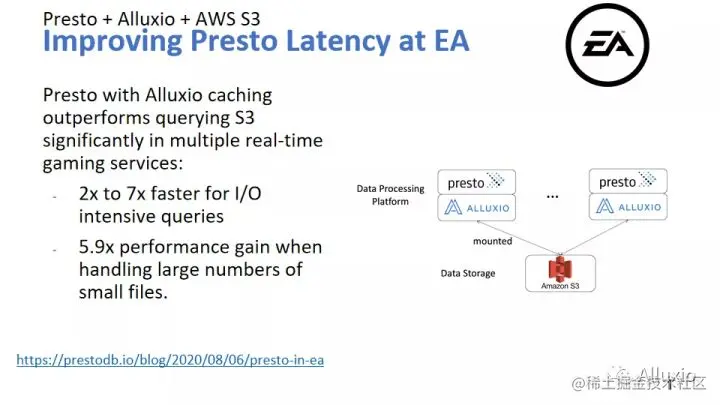 Presto + Alluxio + AWS S3
Improving Presto Latency at EA

EA

Presto with Alluxio caching outperforms querying S3 significantly in multiple real-time gaming services:

- 2x to 7x faster for I/O intensive queries
- 5.9x performance gain when handling large numbers of small files.

Data Processing Platform

presto

ALLUXIO

...

presto

ALLUXIO

mounted

Data Storage

Amazon S3

https://prestodb.io/blog/2020/08/06/presto-in-ea

Alluxio
@稀土掘金技术社区